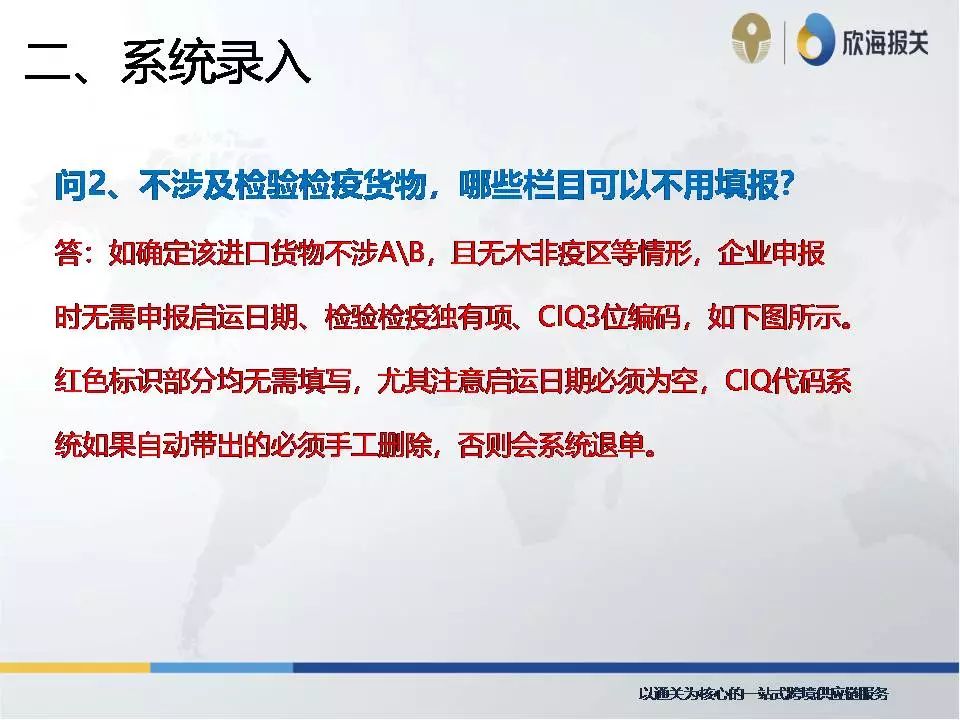 二、系统录入

欣海报关

问2、不涉及检验检疫货物，哪些栏目可以不用填报？

答：如确定该进口货物不涉A\B，且无木非疫区等情形，企业申报时无需申报启运日期、检验检疫独有项、CIQ3位编码，如下图所示。红色标识部分均无需填写，尤其注意启运日期必须为空，CIQ代码系统如果自动带出的必须手工删除，否则会系统退单。

以通关为核心的一站式跨境供应链服务